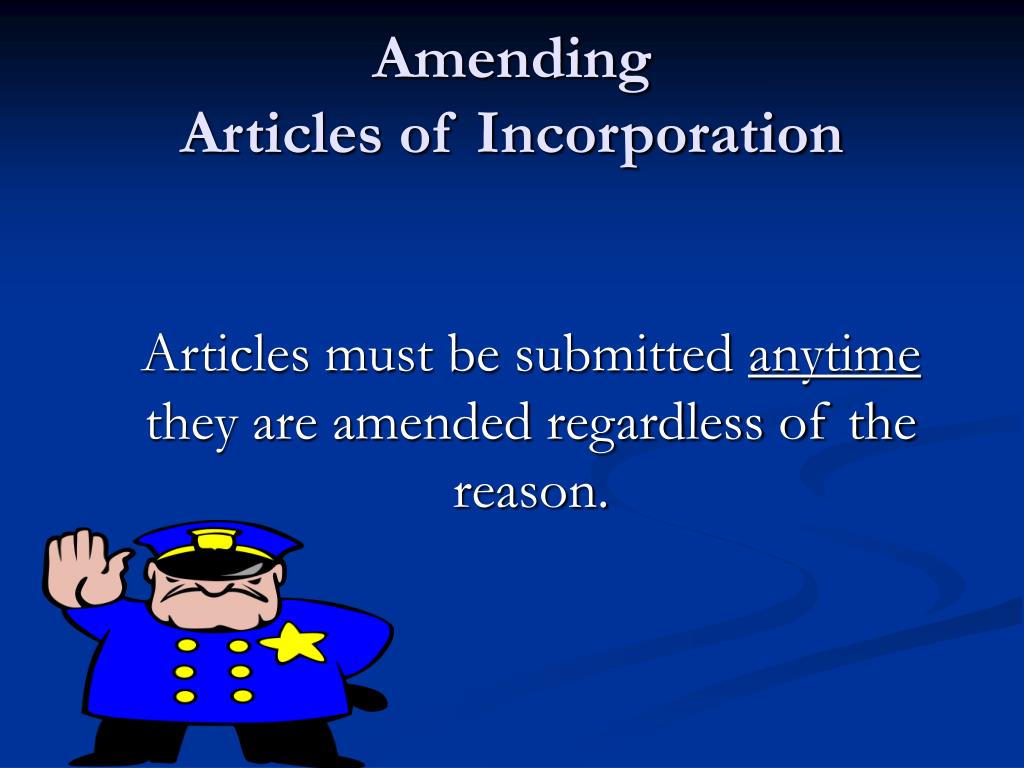 Amending
Articles of Incorporation

Articles must be submitted anytime they are amended regardless of the reason.